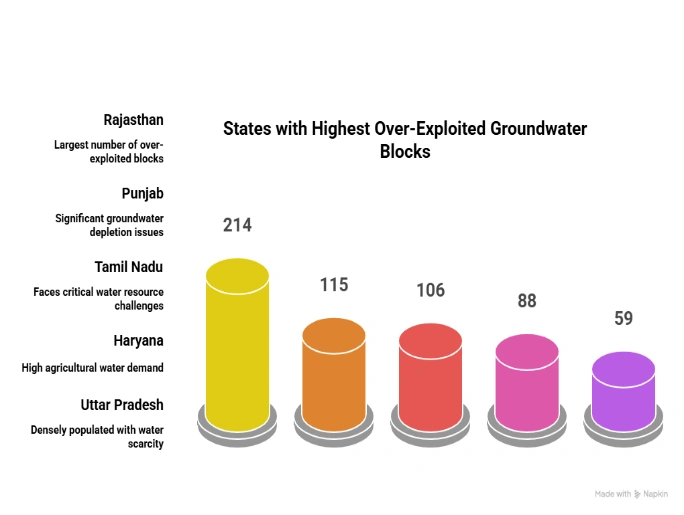 States with Highest Over-Exploited Groundwater Blocks

Rajasthan

Largest number of over-exploited blocks

Punjab

Significant groundwater depletion issues

Tamil Nadu

Faces critical water resource challenges

Haryana

High agricultural water demand

Uttar Pradesh

Densely populated with water scarcity

214

115

106

88

59

Made with Napkin